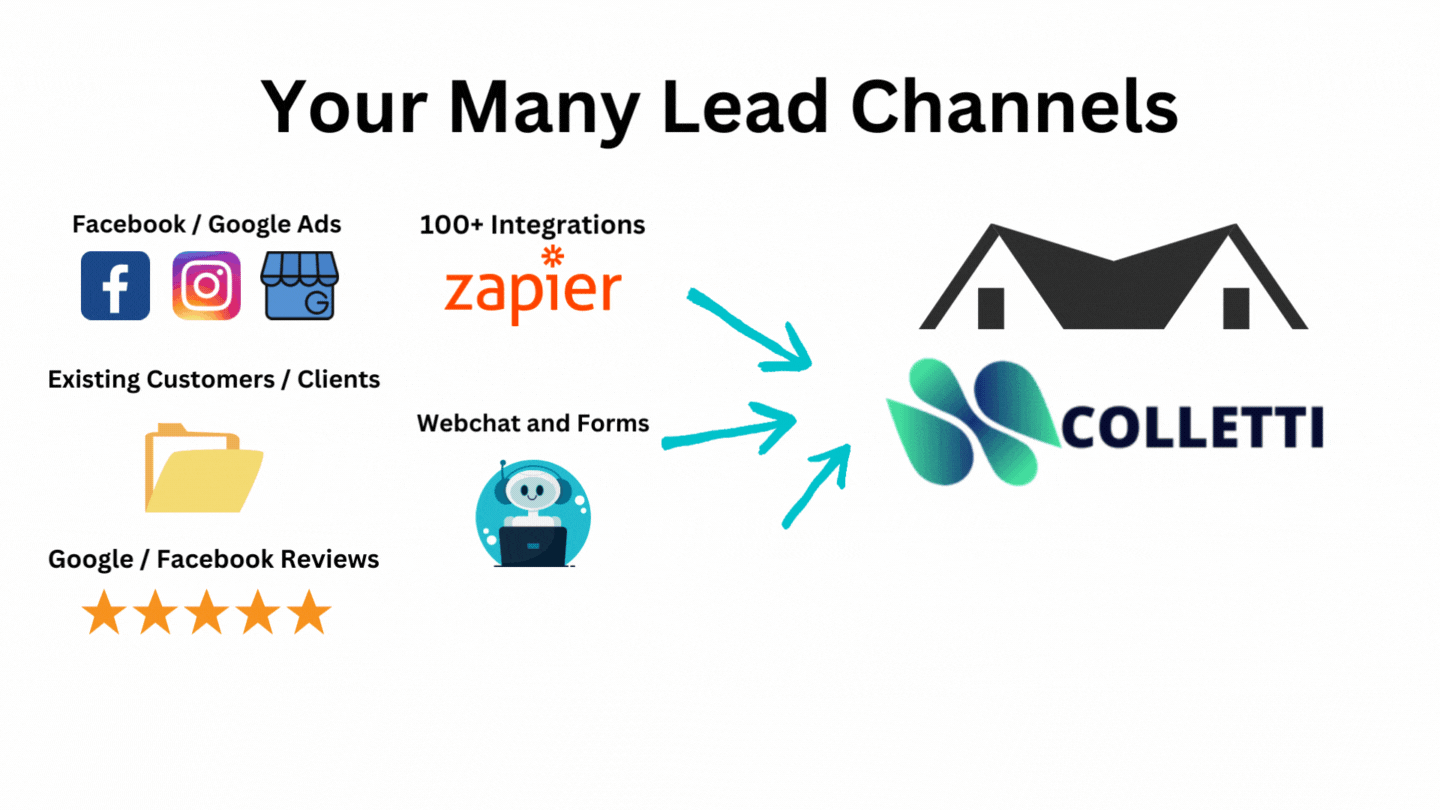 Your Many Lead Channels

Facebook / Google Ads

f

G

Existing Customers / Clients

Google / Facebook Reviews

100+ Integrations

zapier

Webchat and Forms

COLLETTI